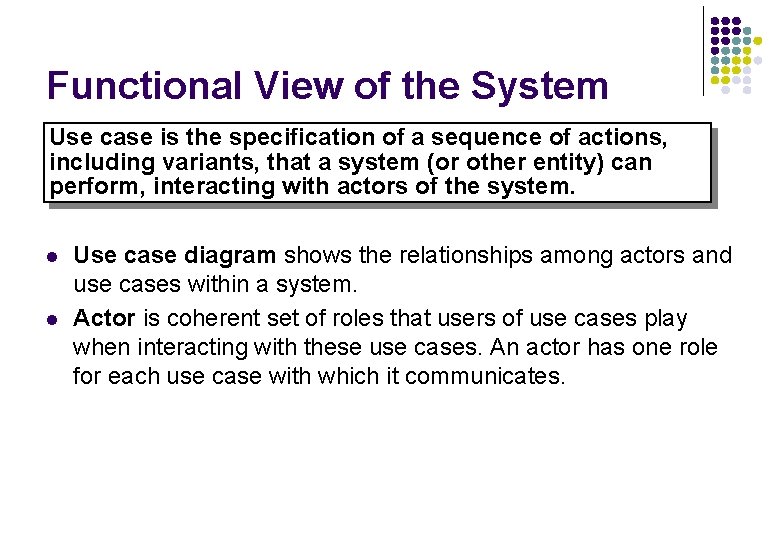 Functional View of the System

Use case is the specification of a sequence of actions, including variants, that a system (or other entity) can perform, interacting with actors of the system.

• Use case diagram shows the relationships among actors and use cases within a system.
• Actor is coherent set of roles that users of use cases play when interacting with these use cases. An actor has one role for each use case with which it communicates.